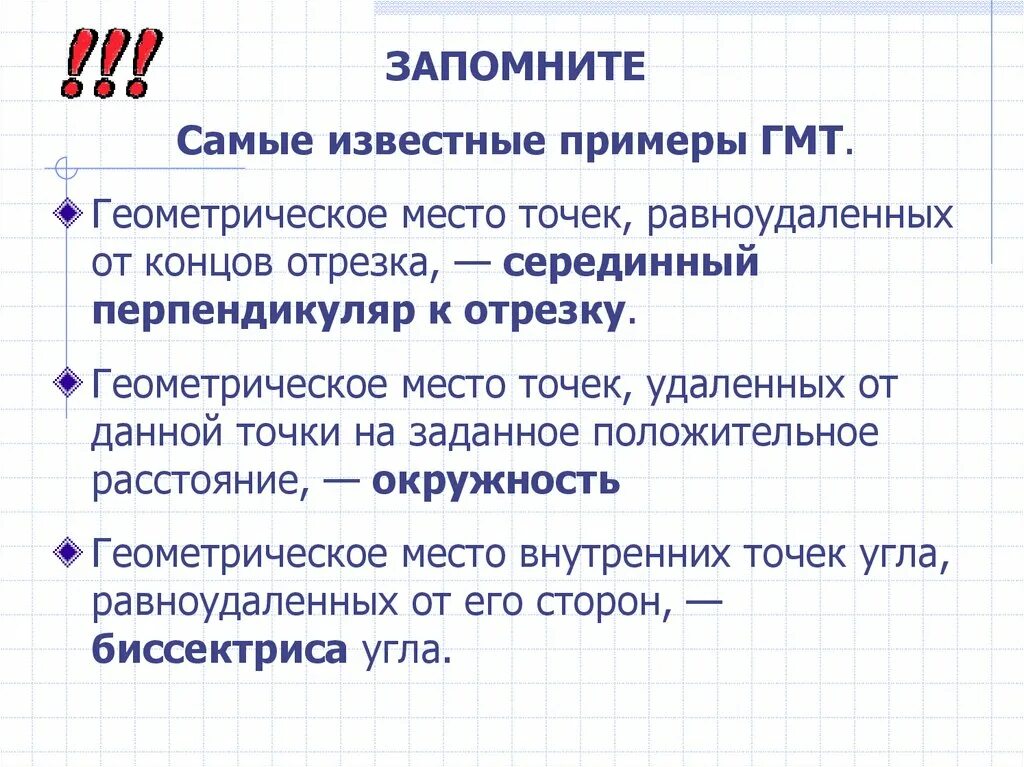 !!!

ЗАПОМНИТЕ

Самые известные примеры ГМТ.

Геометрическое место точек, равноудаленных от концов отрезка, — серединный перпендикуляр к отрезку.

Геометрическое место точек, удаленных от данной точки на заданное положительное расстояние, — окружность

Геометрическое место внутренних точек угла, равноудаленных от его сторон, — биссектриса угла.